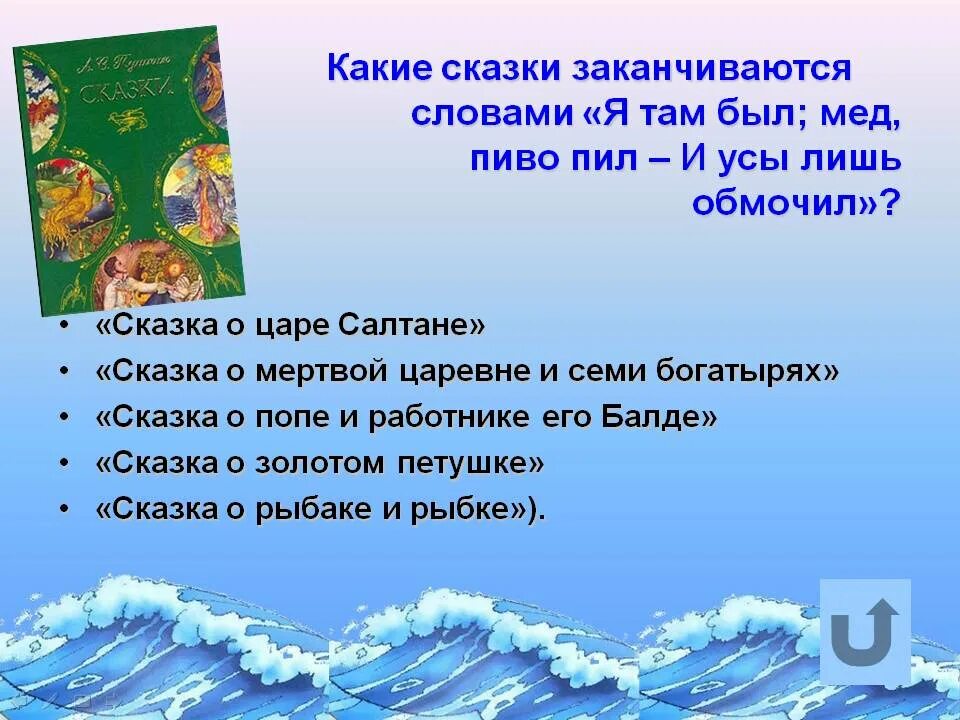 А. С. Пушкин
СКАЗКИ

Какие сказки заканчиваются словами «Я там был; мед, пиво пил – И усы лишь обмочил»?

• «Сказка о царе Салтане»
• «Сказка о мертвой царевне и семи богатырях»
• «Сказка о попе и работнике его Балде»
• «Сказка о золотом петушке»
• «Сказка о рыбаке и рыбке»).